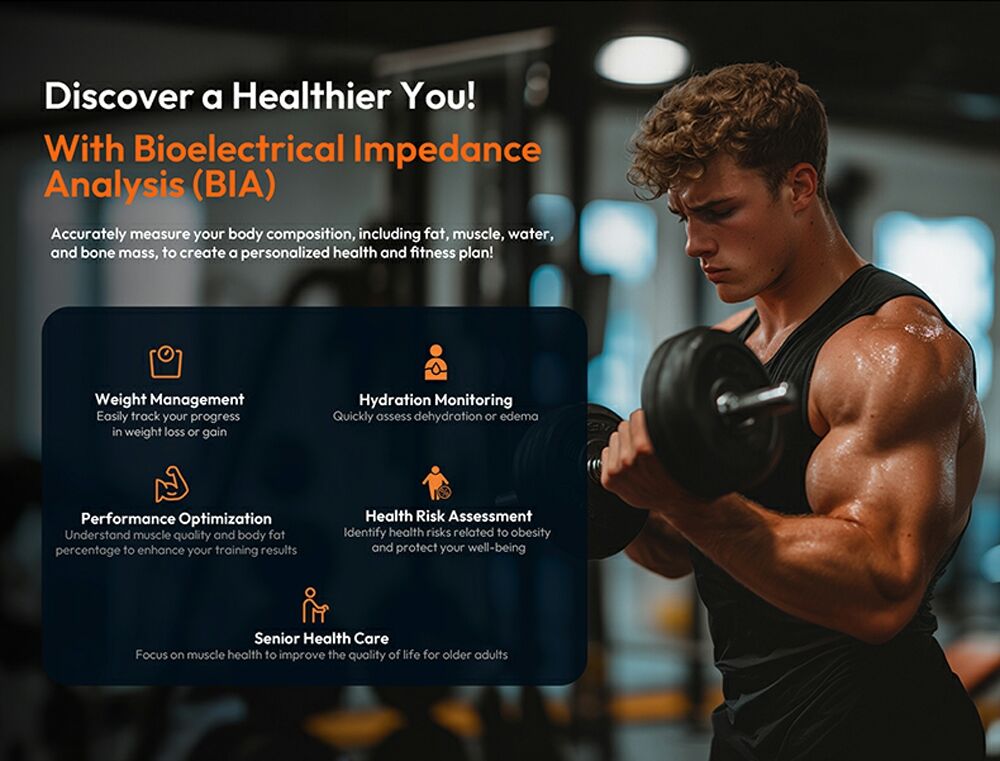 Discover a Healthier You!

With Bioelectrical Impedance Analysis (BIA)

Accurately measure your body composition, including fat, muscle, water, and bone mass, to create a personalized health and fitness plan!

Weight Management
Easily track your progress in weight loss or gain

Hydration Monitoring
Quickly assess dehydration or edema

Performance Optimization
Understand muscle quality and body fat percentage to enhance your training results

Health Risk Assessment
Identify health risks related to obesity and protect your well-being

Senior Health Care
Focus on muscle health to improve the quality of life for older adults